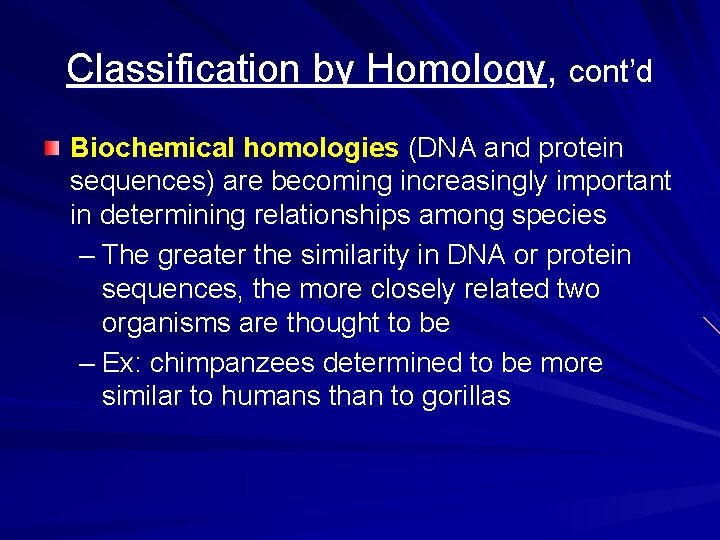 Classification by Homology, cont'd

Biochemical homologies (DNA and protein sequences) are becoming increasingly important in determining relationships among species

– The greater the similarity in DNA or protein sequences, the more closely related two organisms are thought to be

– Ex: chimpanzees determined to be more similar to humans than to gorillas